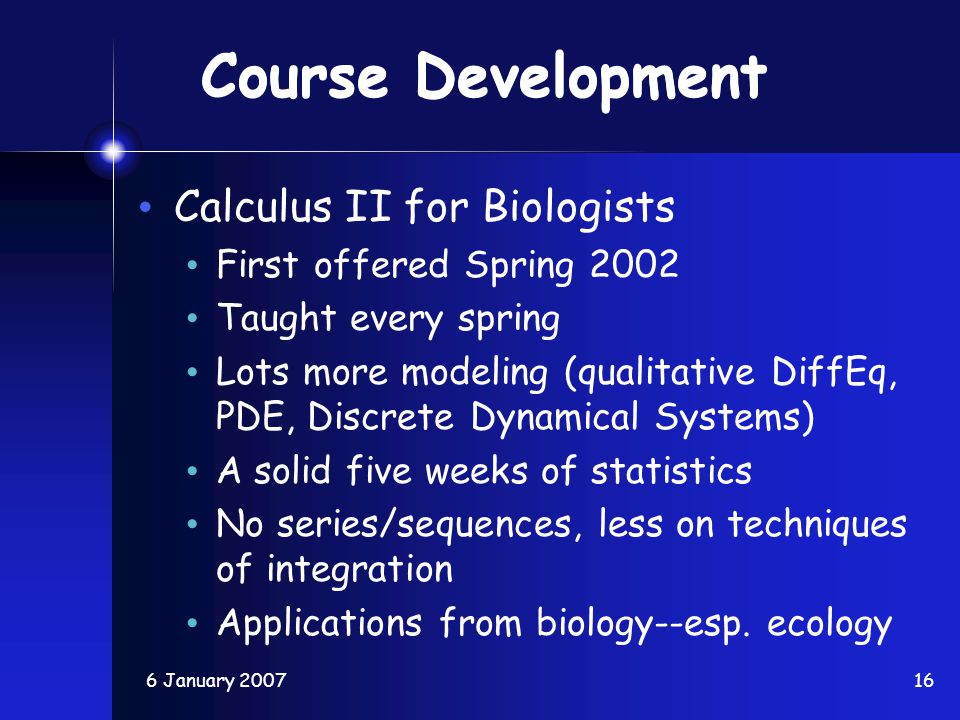 Course Development

• Calculus II for Biologists
  • First offered Spring 2002
  • Taught every spring
  • Lots more modeling (qualitative DiffEq, PDE, Discrete Dynamical Systems)
  • A solid five weeks of statistics
  • No series/sequences, less on techniques of integration
  • Applications from biology--esp. ecology

6 January 2007

16